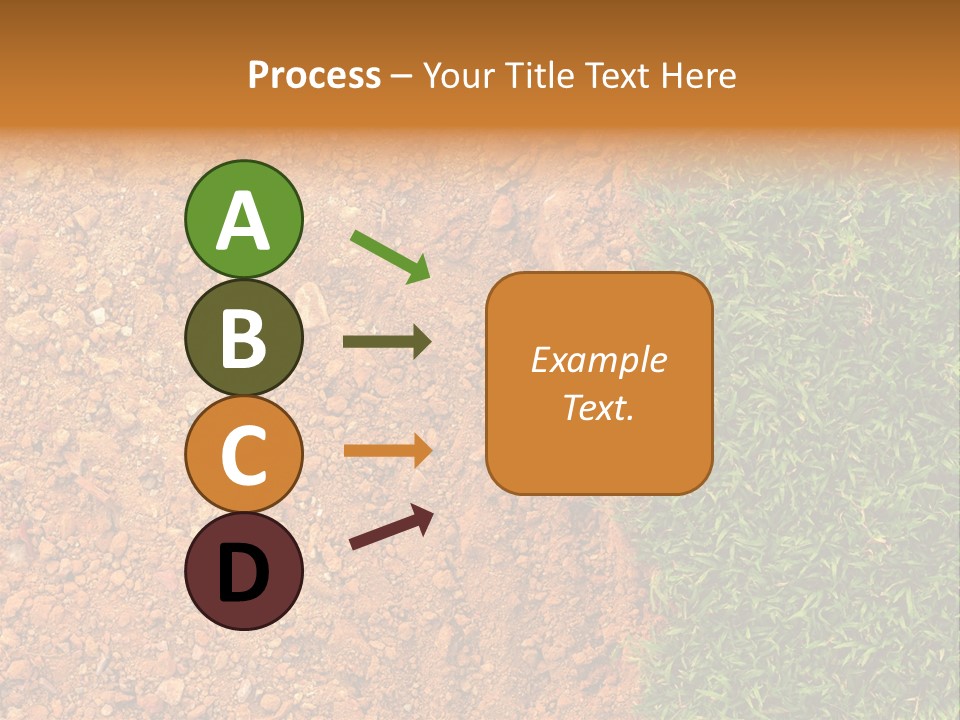 Process – Your Title Text Here

A

B

C

D

Example Text.